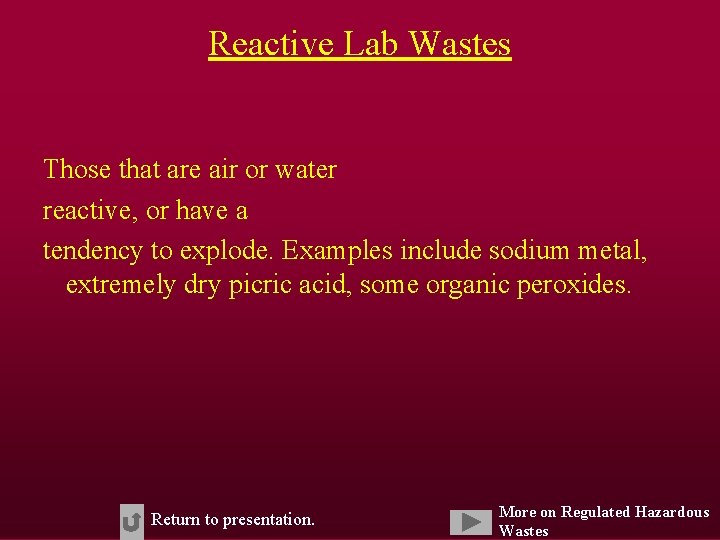 Reactive Lab Wastes

Those that are air or water reactive, or have a tendency to explode. Examples include sodium metal, extremely dry picric acid, some organic peroxides.

Return to presentation.

More on Regulated Hazardous Wastes